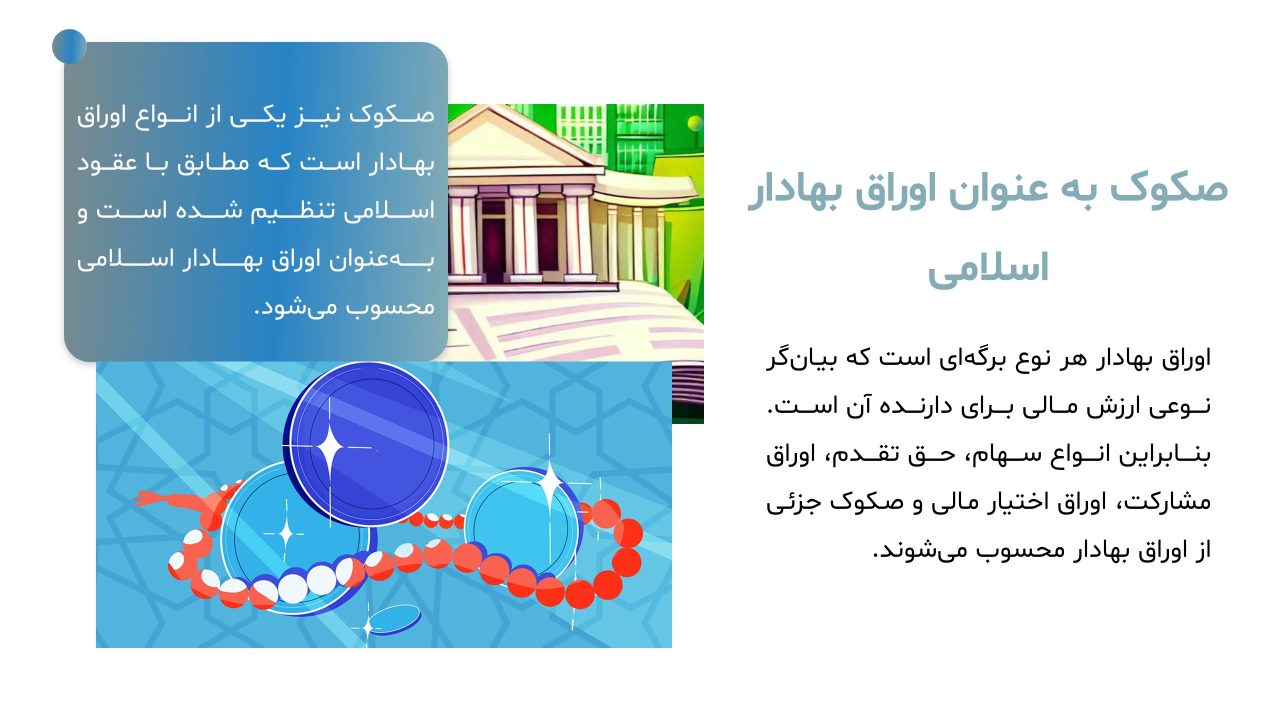 صکوک به عنوان اوراق بهادار اسلامی

اوراق بهادار هر نوع برگه‌ای است که بیان‌گر نوعی ارزش مالی برای دارنده آن است. بنابراین انواع سهام، حق تقدم، اوراق مشارکت، اوراق اختیار مالی و صکوک جزئی از اوراق بهادار محسوب می‌شوند.

صکوک نیز یکی از انواع اوراق بهادار است که مطابق با عقود اسلامی تنظیم شده است و به‌عنوان اوراق بهادار اسلامی محسوب می‌شود.